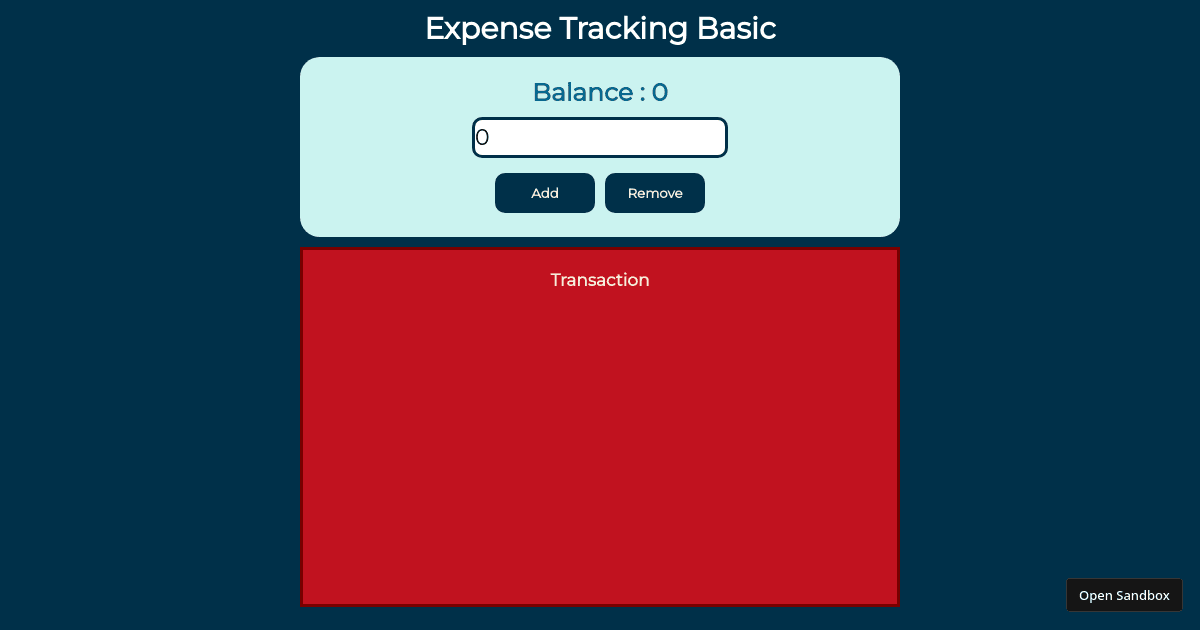 Expense Tracking Basic

Balance : 0

0

Add

Remove

Transaction

Open Sandbox